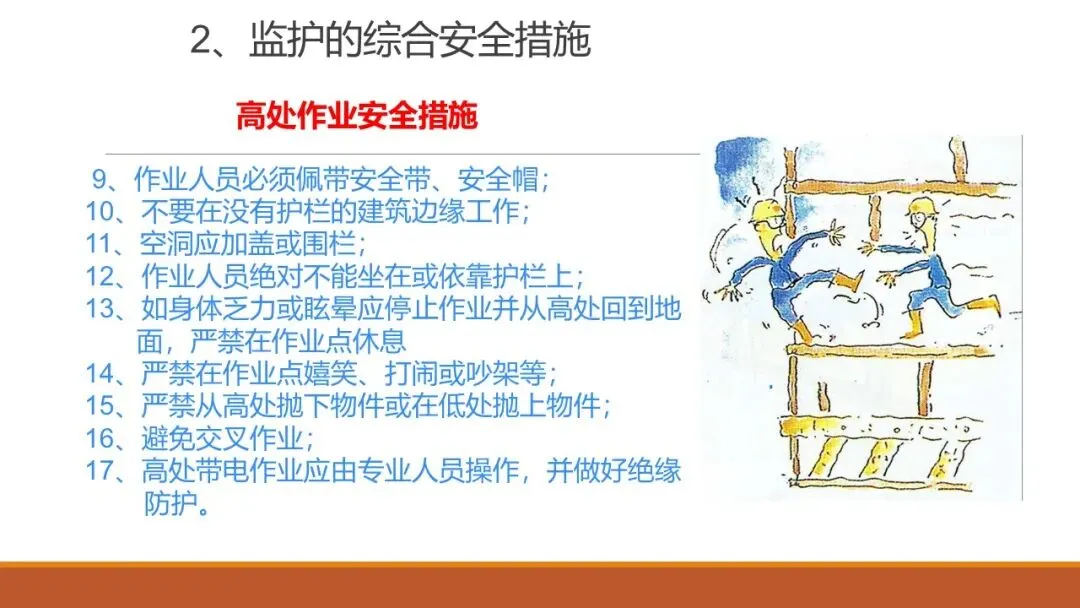 2、监护的综合安全措施

高处作业安全措施

9、作业人员必须佩带安全带、安全帽；
10、不要在没有护栏的建筑边缘工作；
11、空洞应加盖或围栏；
12、作业人员绝对不能坐在或依靠护栏上；
13、如身体乏力或眩晕应停止作业并从高处回到地面，严禁在作业点休息
14、严禁在作业点嬉笑、打闹或吵架等；
15、严禁从高处抛下物件或在低处抛上物件；
16、避免交叉作业；
17、高处带电作业应由专业人员操作，并做好绝缘防护。